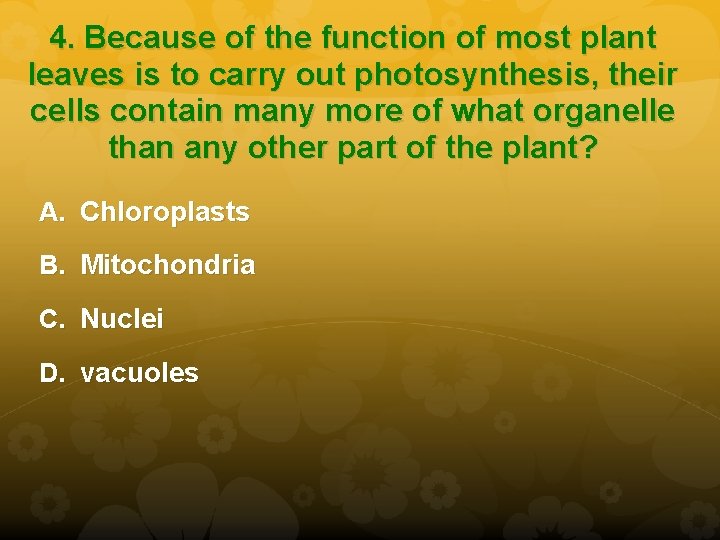 4. Because of the function of most plant leaves is to carry out photosynthesis, their cells contain many more of what organelle than any other part of the plant?

A. Chloroplasts

B. Mitochondria

C. Nuclei

D. vacuoles